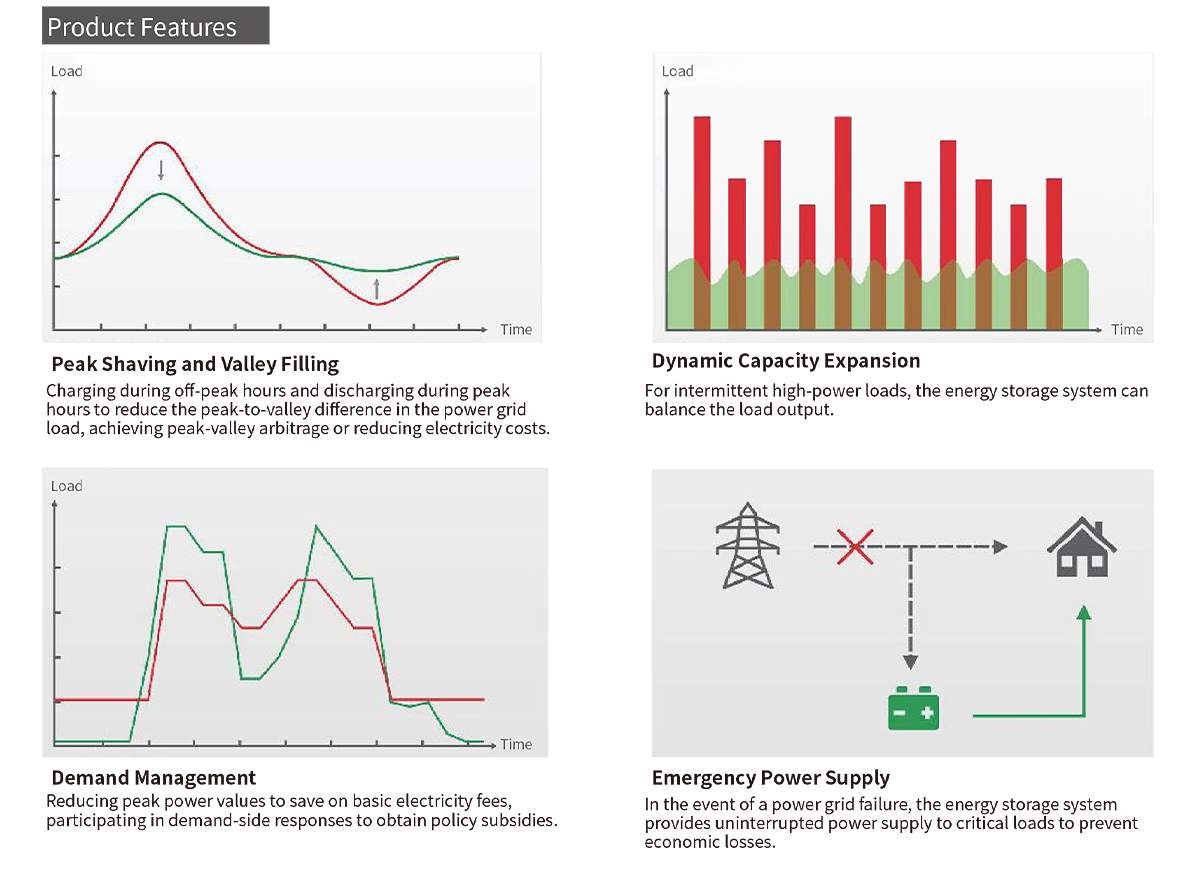 Product Features

Load

Time

Peak Shaving and Valley Filling

Charging during off-peak hours and discharging during peak hours to reduce the peak-to-valley difference in the power grid load, achieving peak-valley arbitrage or reducing electricity costs.

Load

Time

Dynamic Capacity Expansion

For intermittent high-power loads, the energy storage system can balance the load output.

Load

Time

Demand Management

Reducing peak power values to save on basic electricity fees, participating in demand-side responses to obtain policy subsidies.

Emergency Power Supply

In the event of a power grid failure, the energy storage system provides uninterrupted power supply to critical loads to prevent economic losses.